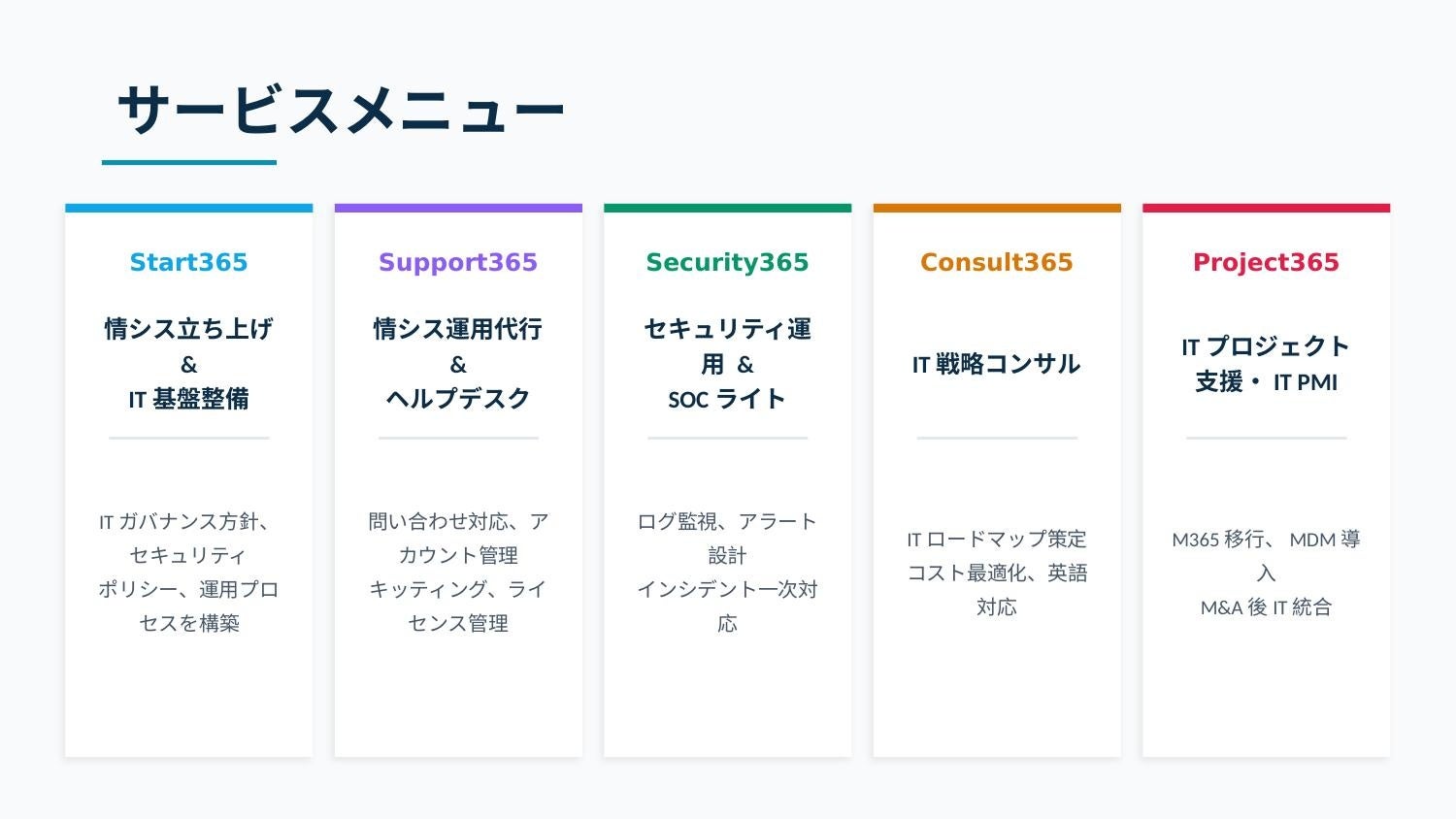 サービスメニュー

Start365

情シス立ち上げ
&
IT 基盤整備

IT ガバナンス方針、セキュリティポリシー、運用プロセスを構築

Support365

情シス運用代行
&
ヘルプデスク

問い合わせ対応、アカウント管理
キッティング、ライセンス管理

Security365

セキュリティ運用 &
SOC ライト

ログ監視、アラート設計
インシデント一次対応

Consult365

IT 戦略コンサル

IT ロードマップ策定
コスト最適化、英語対応

Project365

IT プロジェクト支援・ IT PMI

M365 移行、 MDM 導入
M&A 後 IT 統合